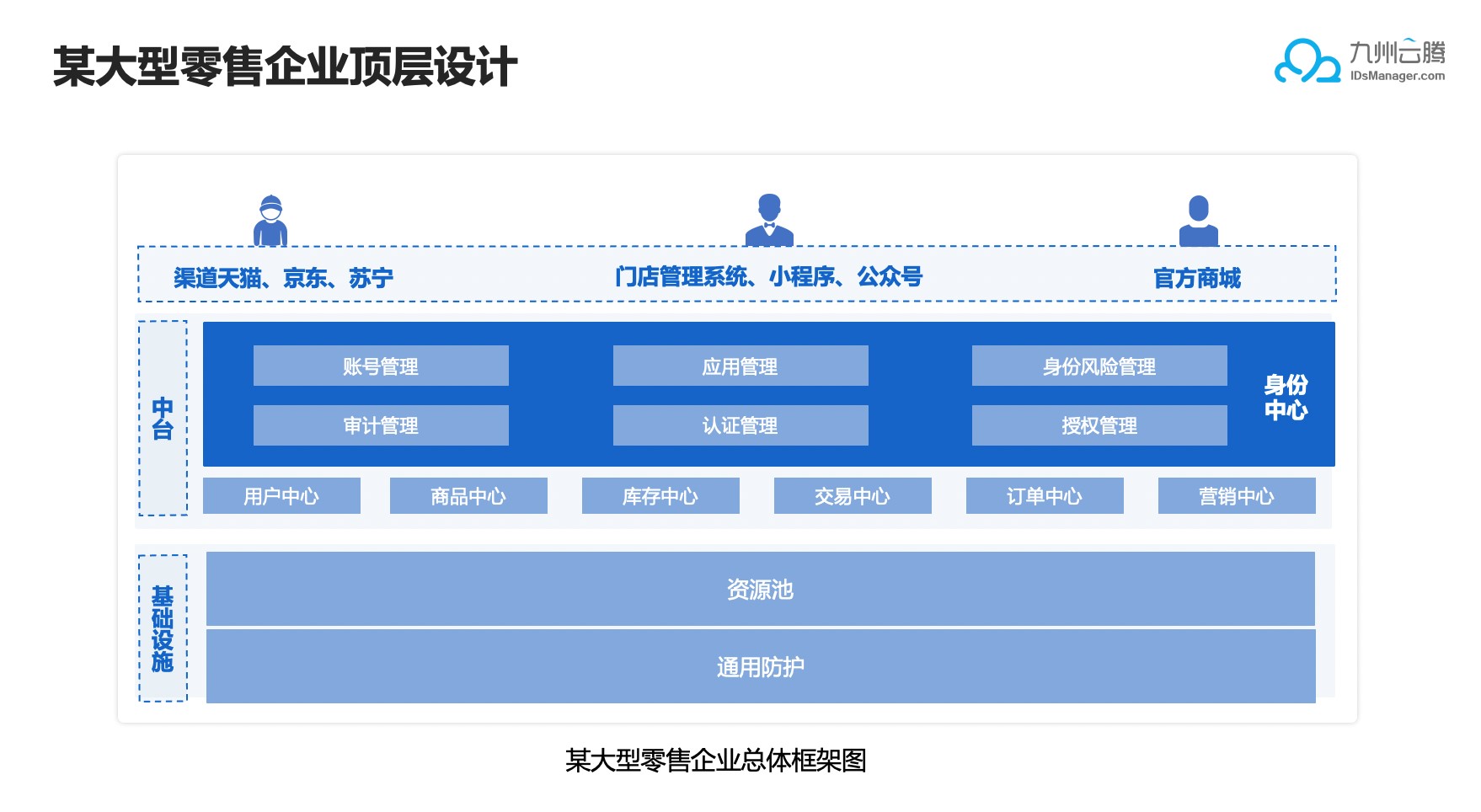 某大型零售企业顶层设计

九州云腾
IDsManager.com

渠道天猫、京东、苏宁

门店管理系统、小程序、公众号

官方商城

中台

账号管理

应用管理

身份风险管理

审计管理

认证管理

授权管理

身份中心

用户中心

商品中心

库存中心

交易中心

订单中心

营销中心

基础设施

资源池

通用防护

某大型零售企业总体框架图